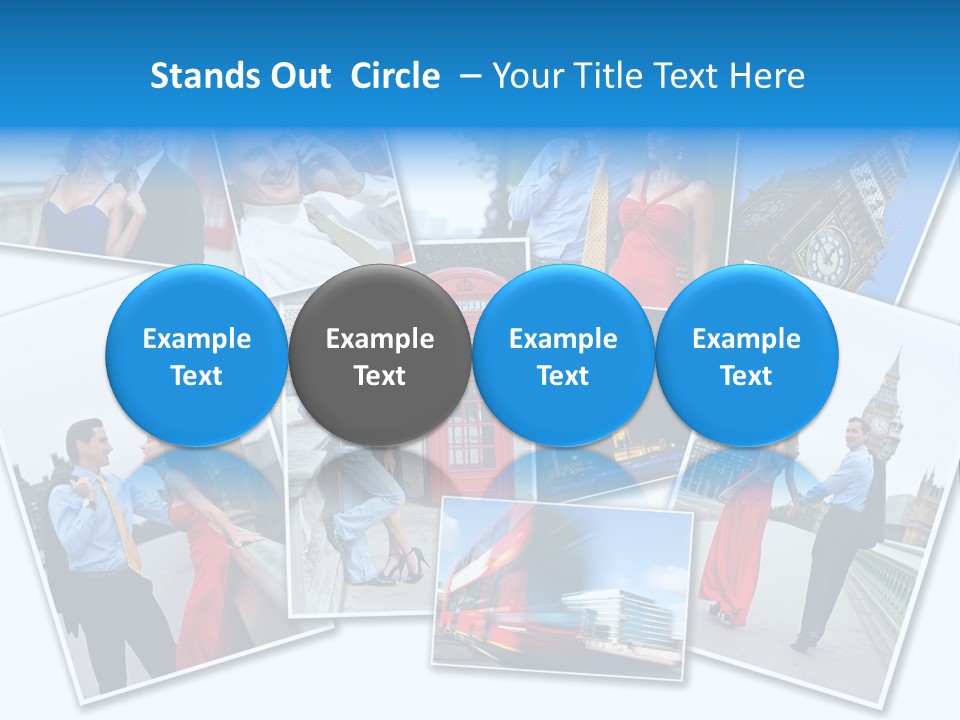 Stands Out Circle – Your Title Text Here

Example Text

Example Text

Example Text

Example Text